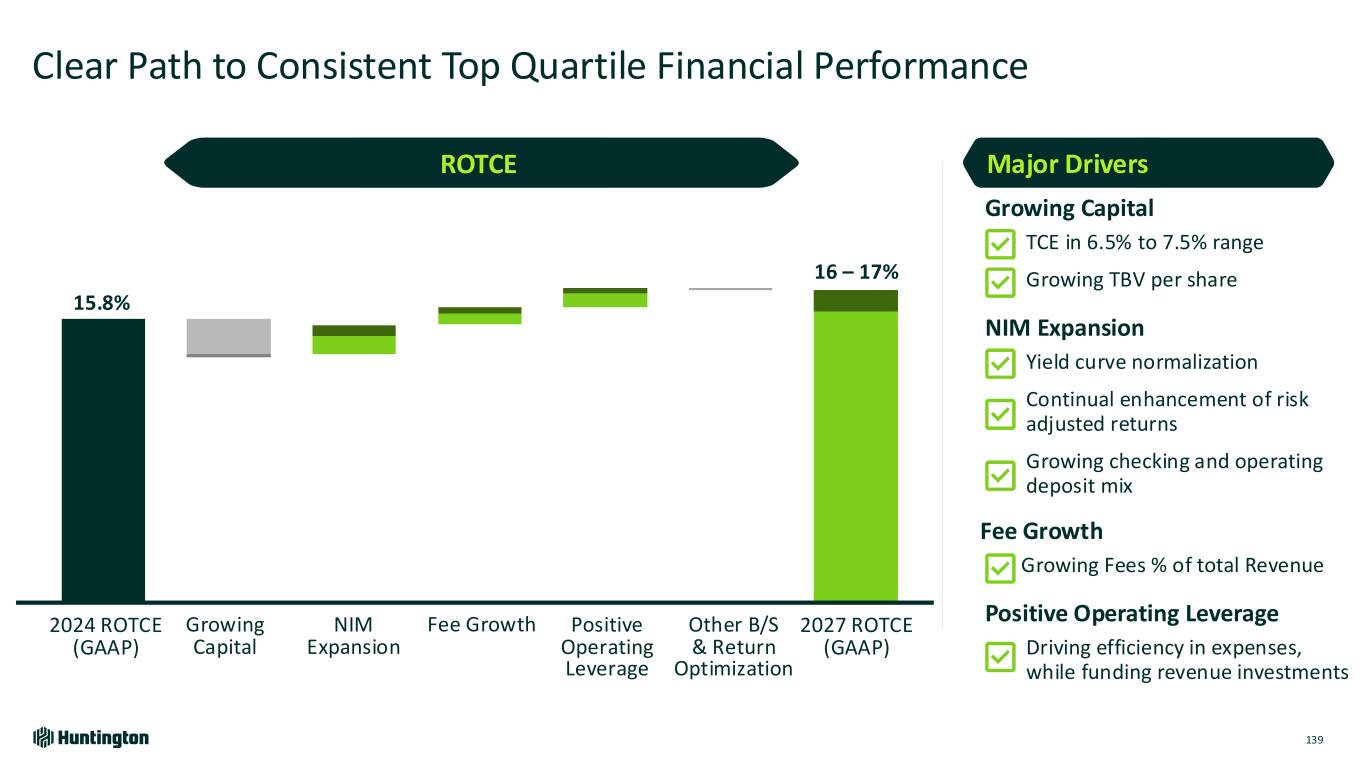 Clear Path to Consistent Top Quartile Financial Performance

ROTCE

15.8%

16 – 17%

2024 ROTCE (GAAP)

Growing Capital

NIM Expansion

Fee Growth

Positive Operating Leverage

Other B/S & Return Optimization

2027 ROTCE (GAAP)

Major Drivers

Growing Capital

TCE in 6.5% to 7.5% range

Growing TBV per share

NIM Expansion

Yield curve normalization

Continual enhancement of risk adjusted returns

Growing checking and operating deposit mix

Fee Growth

Growing Fees % of total Revenue

Positive Operating Leverage

Driving efficiency in expenses, while funding revenue investments

Huntington

139